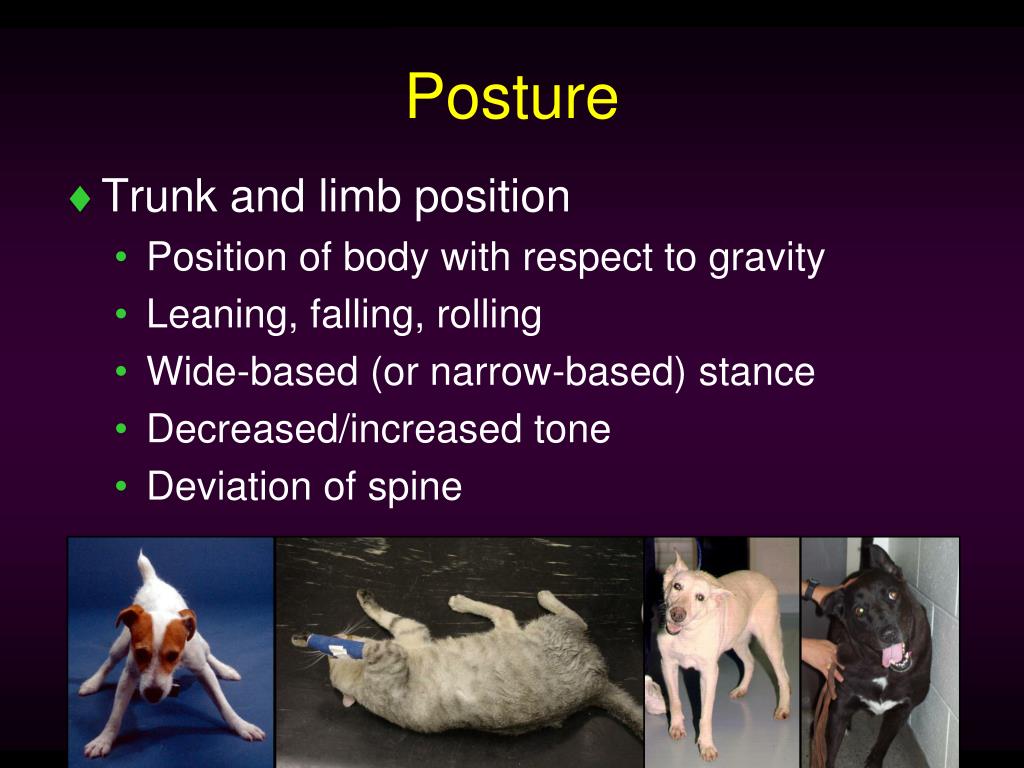 Posture

♦ Trunk and limb position
• Position of body with respect to gravity
• Leaning, falling, rolling
• Wide-based (or narrow-based) stance
• Decreased/increased tone
• Deviation of spine